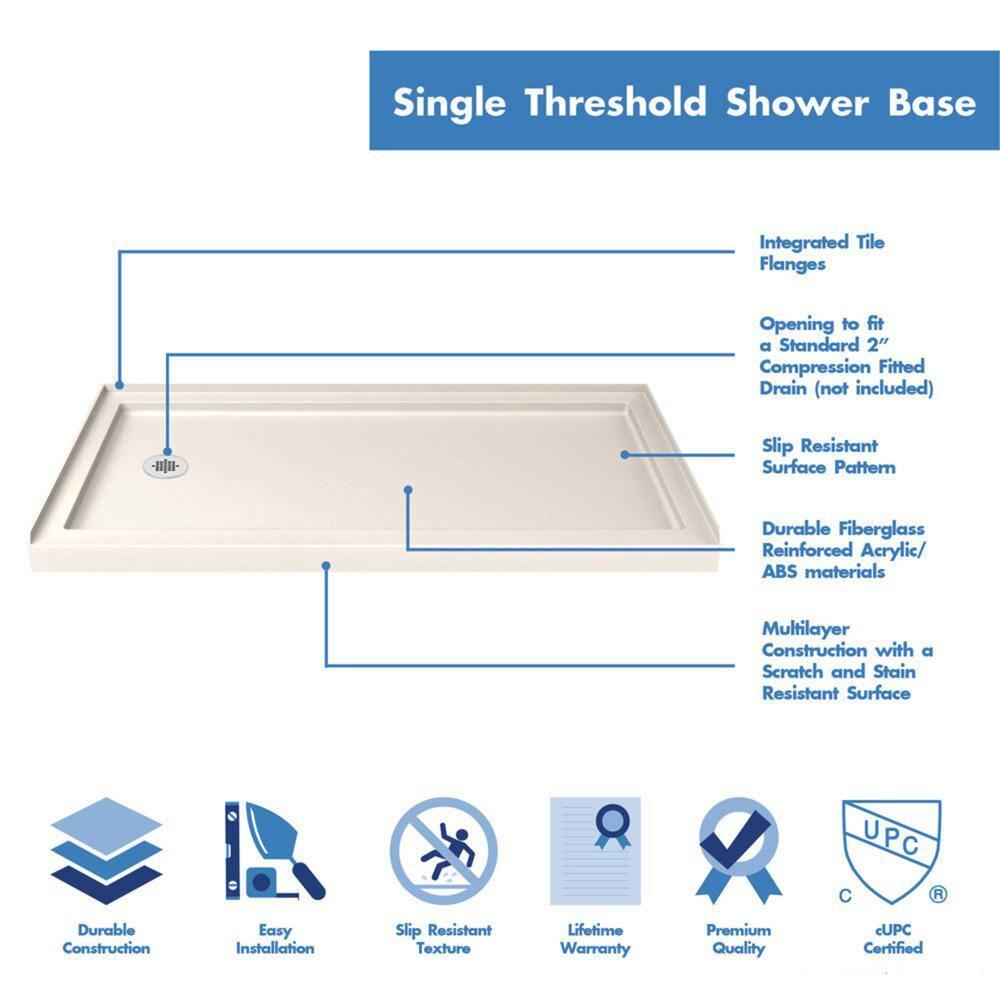 Single Threshold Shower Base

Integrated Tile Flanges

Opening to fit a Standard 2" Compression Fitted Drain (not included)

Slip Resistant Surface Pattern

Durable Fiberglass Reinforced Acrylic/ ABS materials

Multilayer Construction with a Scratch and Stain Resistant Surface

Durable Construction

Easy Installation

Slip Resistant Texture

Lifetime Warranty

Premium Quality

UPC
C ®
cUPC Certified